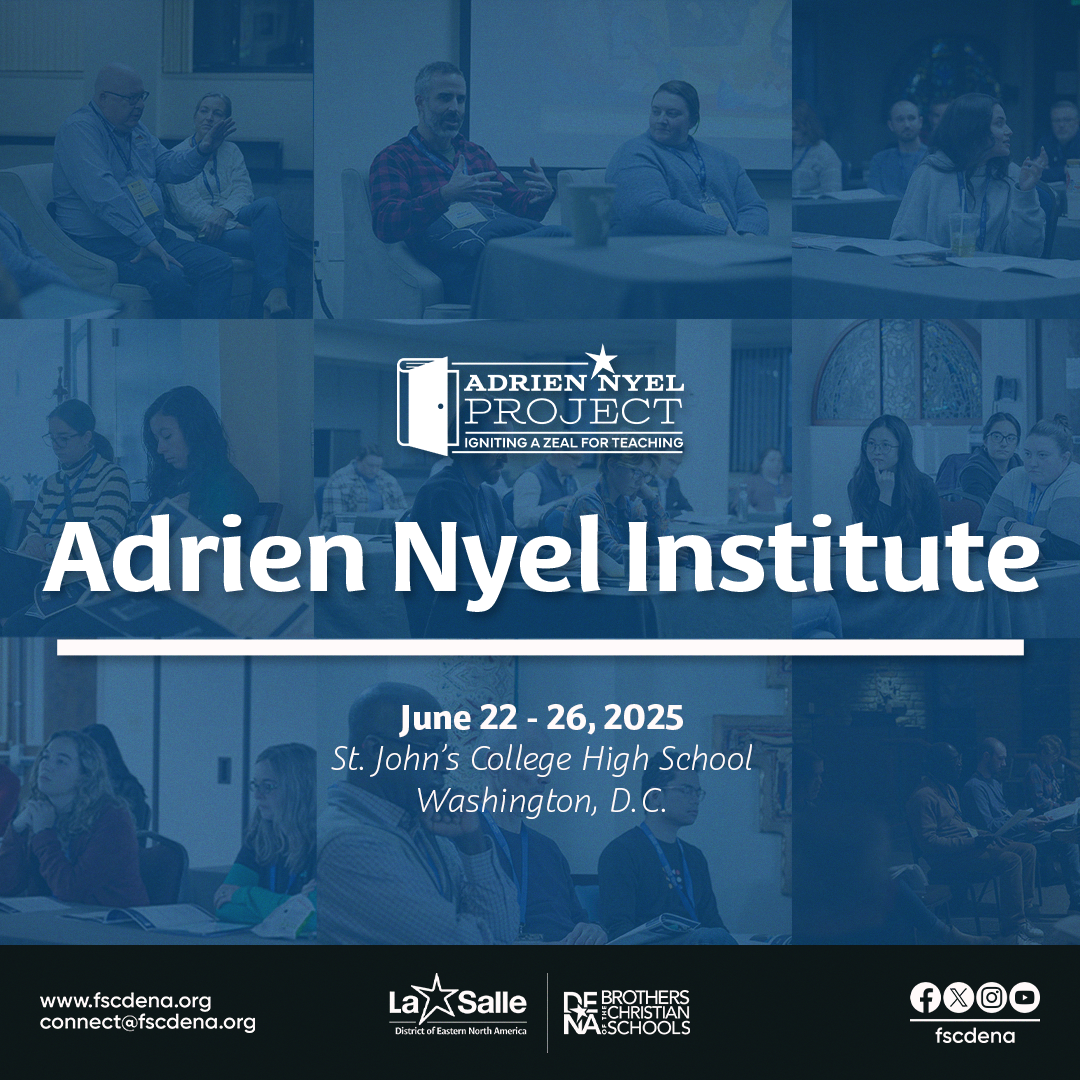 ADRIEN NYEL PROJECT
IGNITING A ZEAL FOR TEACHING

Adrien Nyel Institute

June 22 - 26, 2025
St. John's College High School
Washington, D.C.

www.fscdena.org
connect@fscdena.org

La Salle
District of Eastern North America

DENA BROTHERS OF THE CHRISTIAN SCHOOLS

fscdena